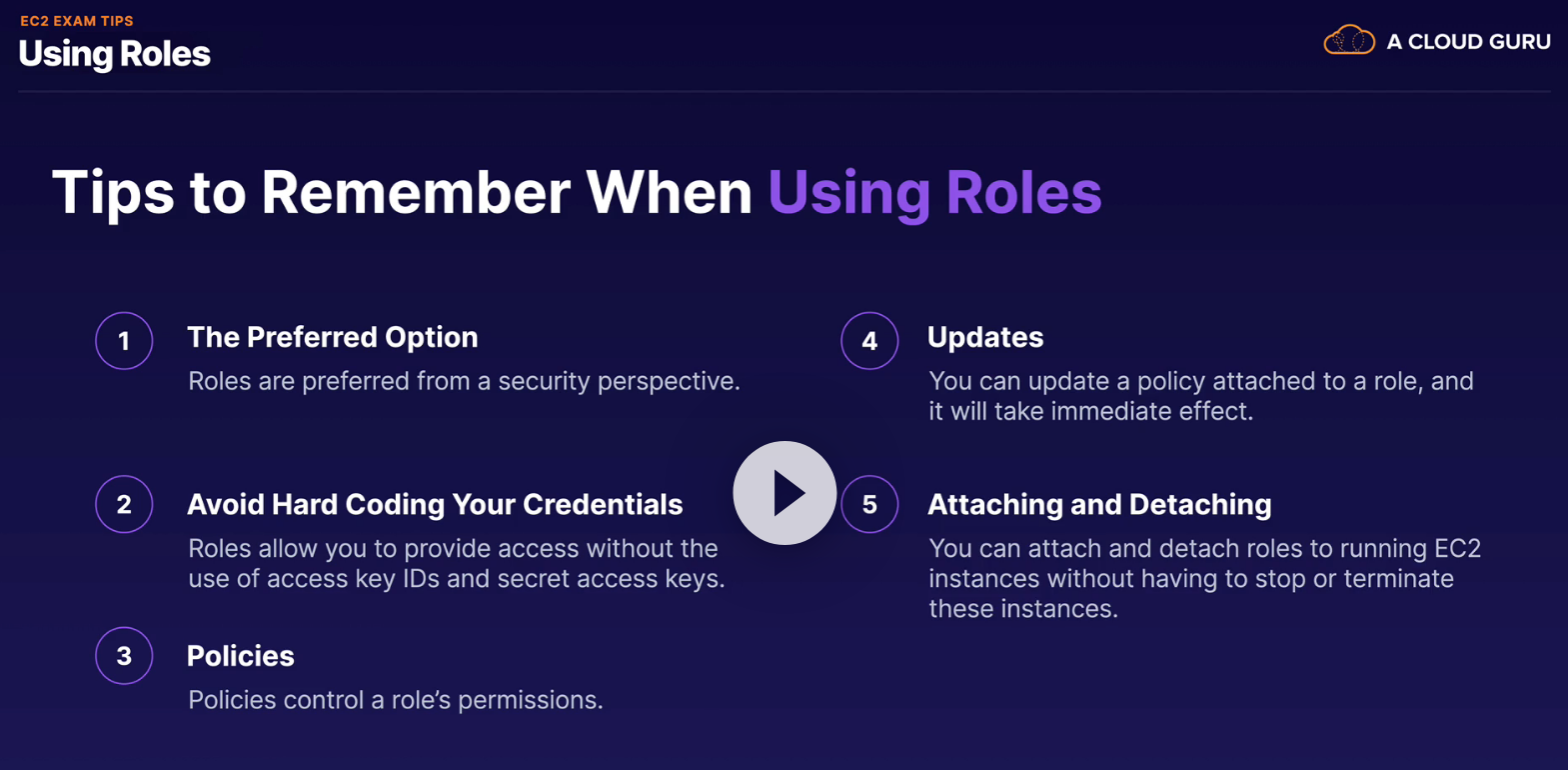 EC2 EXAM TIPS
Using Roles

A CLOUD GURU

Tips to Remember When Using Roles

1
The Preferred Option
Roles are preferred from a security perspective.

2
Avoid Hard Coding Your Credentials
Roles allow you to provide access without the use of access key IDs and secret access keys.

3
Policies
Policies control a role's permissions.

4
Updates
You can update a policy attached to a role, and it will take immediate effect.

5
Attaching and Detaching
You can attach and detach roles to running EC2 instances without having to stop or terminate these instances.